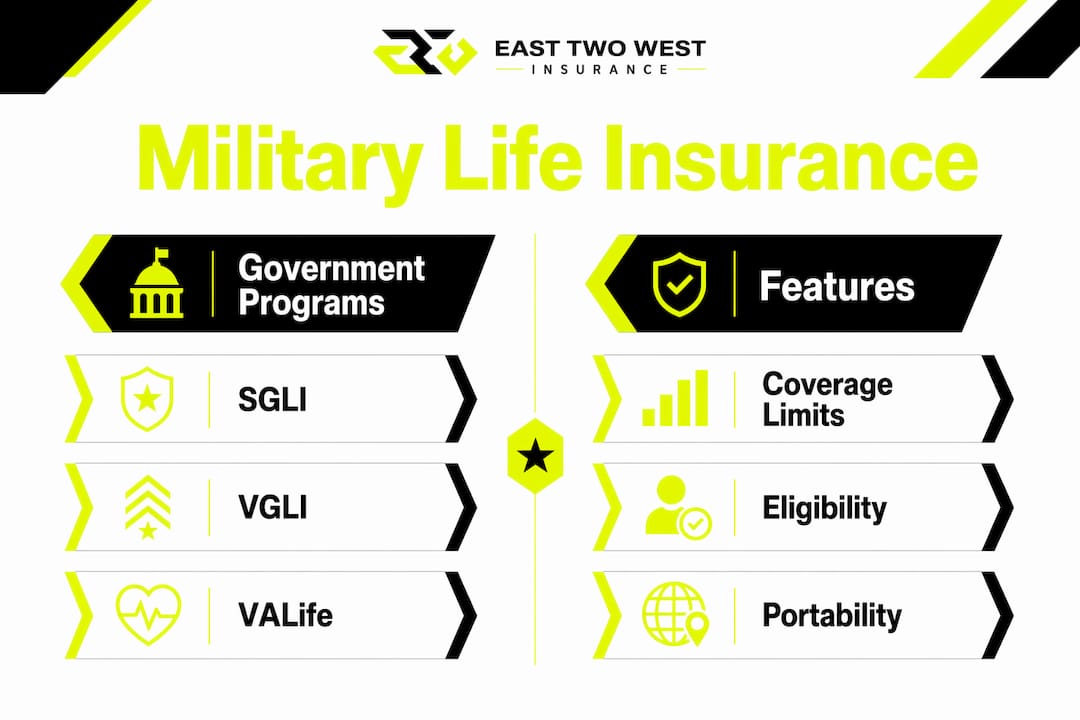 EAST TWO WEST
INSURANCE

Military Life Insurance

Government Programs

SGLI

VGLI

VALife

Features

Coverage Limits

Eligibility

Portability